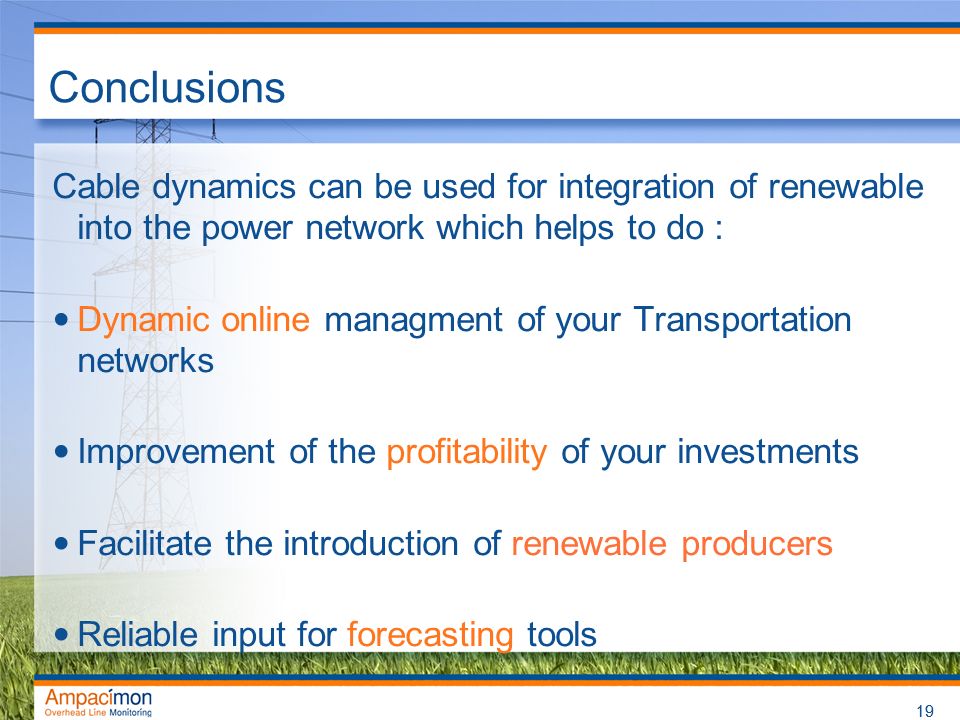 Conclusions

Cable dynamics can be used for integration of renewable into the power network which helps to do :

• Dynamic online managment of your Transportation networks

• Improvement of the profitability of your investments

• Facilitate the introduction of renewable producers

• Reliable input for forecasting tools

Ampacimon
Overhead Line Monitoring

19